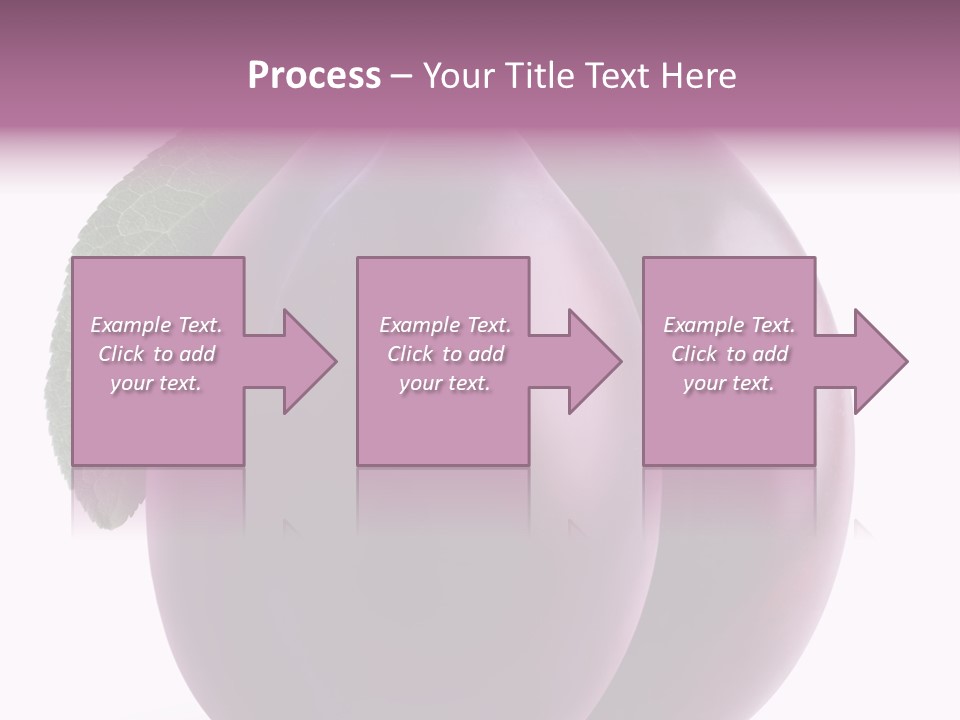 Process – Your Title Text Here

Example Text. Click to add your text.

Example Text. Click to add your text.

Example Text. Click to add your text.